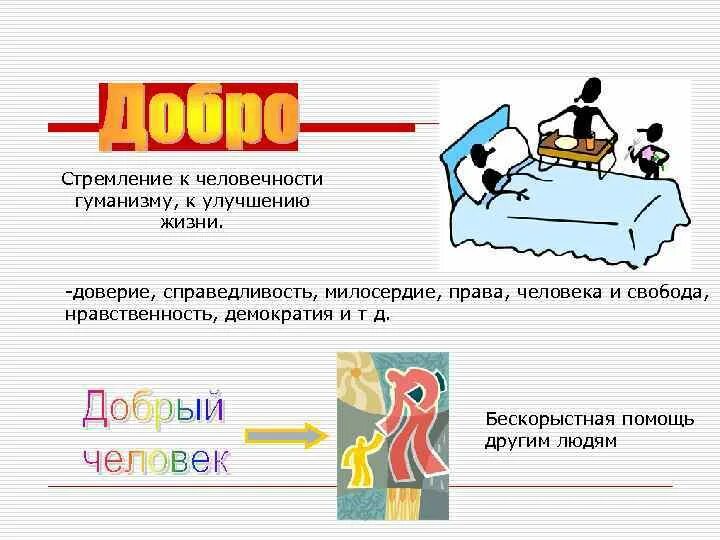 Добро

Стремление к человечности гуманизму, к улучшению жизни.

-доверие, справедливость, милосердие, права, человека и свобода, нравственность, демократия и т д.

Добрый человек

Бескорыстная помощь другим людям